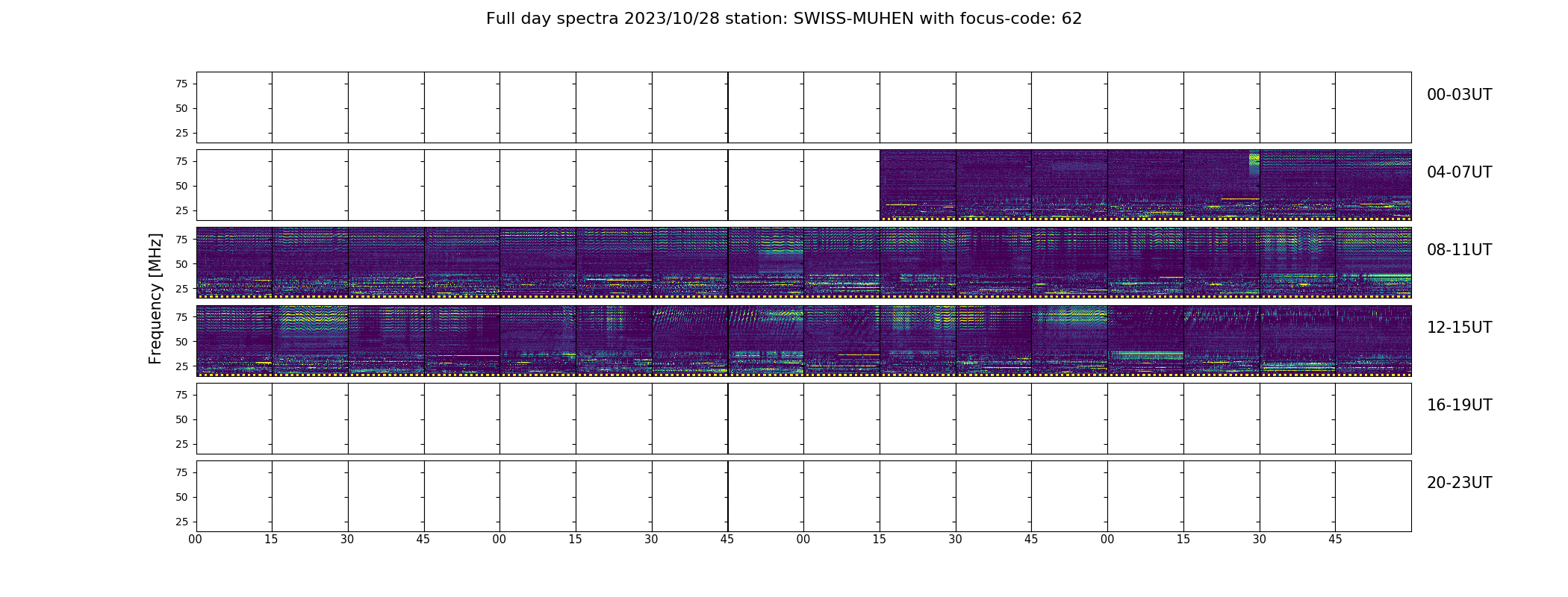 Full day spectra 2023/10/28 station: SWISS-MUHEN with focus-code: 62

Frequency [MHz]

75
50
25
00-03UT

75
50
25
04-07UT

75
50
25
08-11UT

75
50
25
12-15UT

75
50
25
16-19UT

75
50
25
20-23UT

00 15 30 45 00 15 30 45 00 15 30 45 00 15 30 45